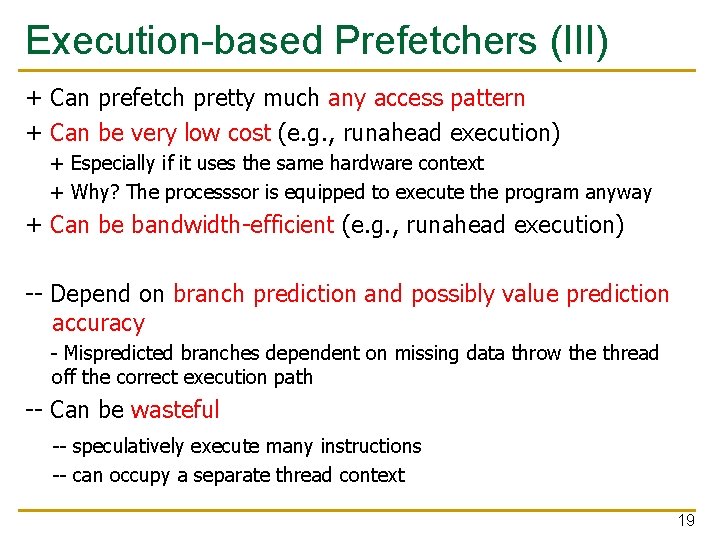 Execution-based Prefetchers (III)

+ Can prefetch pretty much any access pattern

+ Can be very low cost (e.g., runahead execution)

+ Especially if it uses the same hardware context

+ Why? The processsor is equipped to execute the program anyway

+ Can be bandwidth-efficient (e.g., runahead execution)

-- Depend on branch prediction and possibly value prediction accuracy

- Mispredicted branches dependent on missing data throw the thread off the correct execution path

-- Can be wasteful

-- speculatively execute many instructions

-- can occupy a separate thread context

19